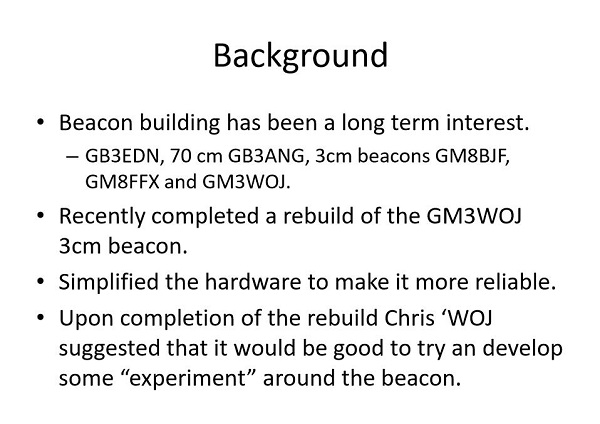 Background

• Beacon building has been a long term interest.
– GB3EDN, 70 cm GB3ANG, 3cm beacons GM8BJF, GM8FFX and GM3WOJ.

• Recently completed a rebuild of the GM3WOJ 3cm beacon.

• Simplified the hardware to make it more reliable.

• Upon completion of the rebuild Chris ‘WOJ suggested that it would be good to try an develop some “experiment” around the beacon.